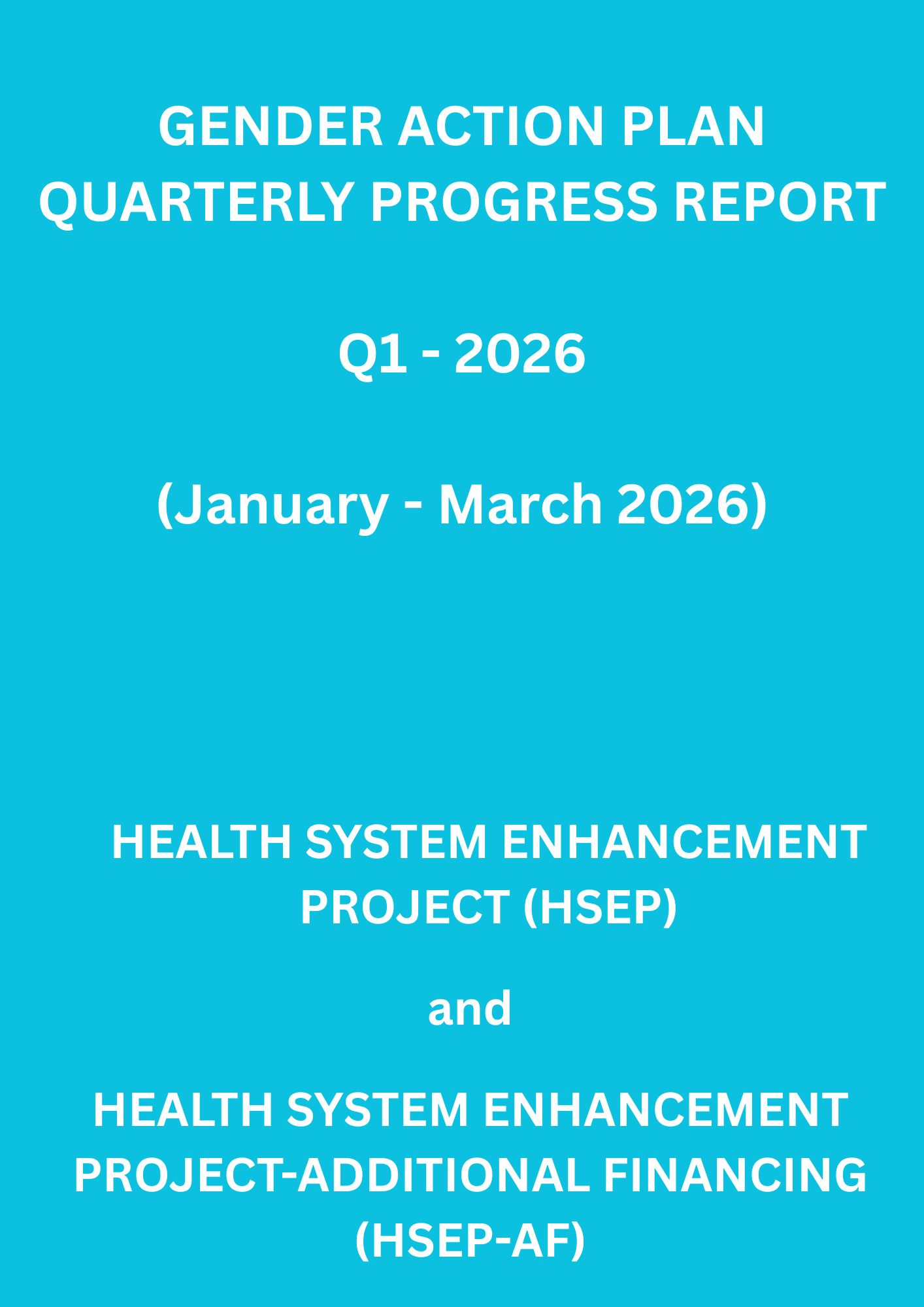 GENDER ACTION PLAN
QUARTERLY PROGRESS REPORT

Q1 - 2026

(January - March 2026)

HEALTH SYSTEM ENHANCEMENT PROJECT (HSEP)

and

HEALTH SYSTEM ENHANCEMENT PROJECT-ADDITIONAL FINANCING (HSEP-AF)